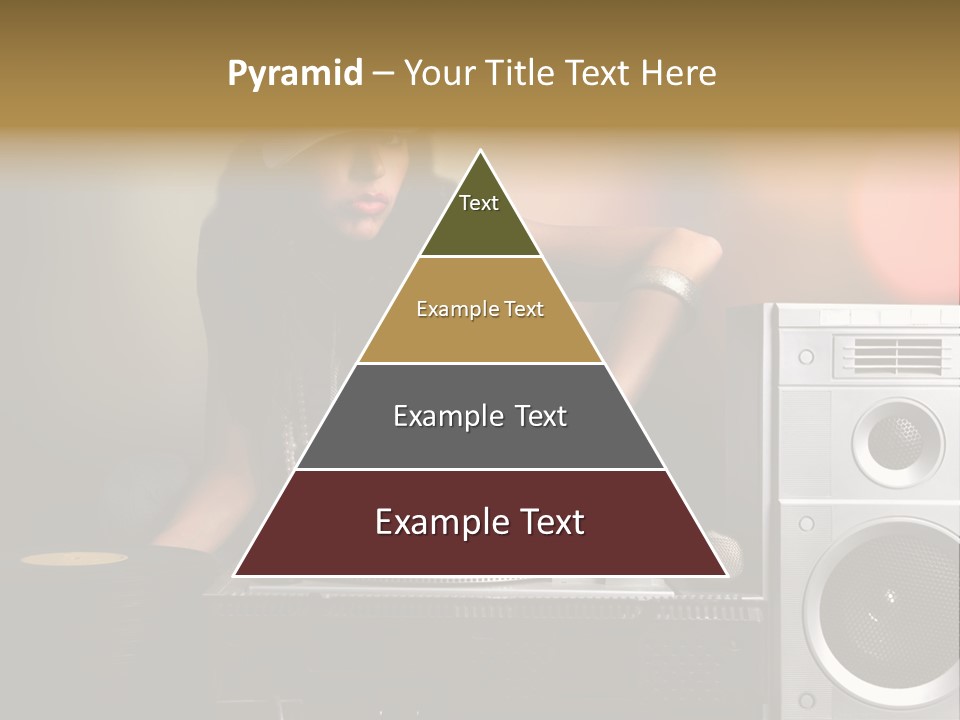 Pyramid – Your Title Text Here

Text

Example Text

Example Text

Example Text